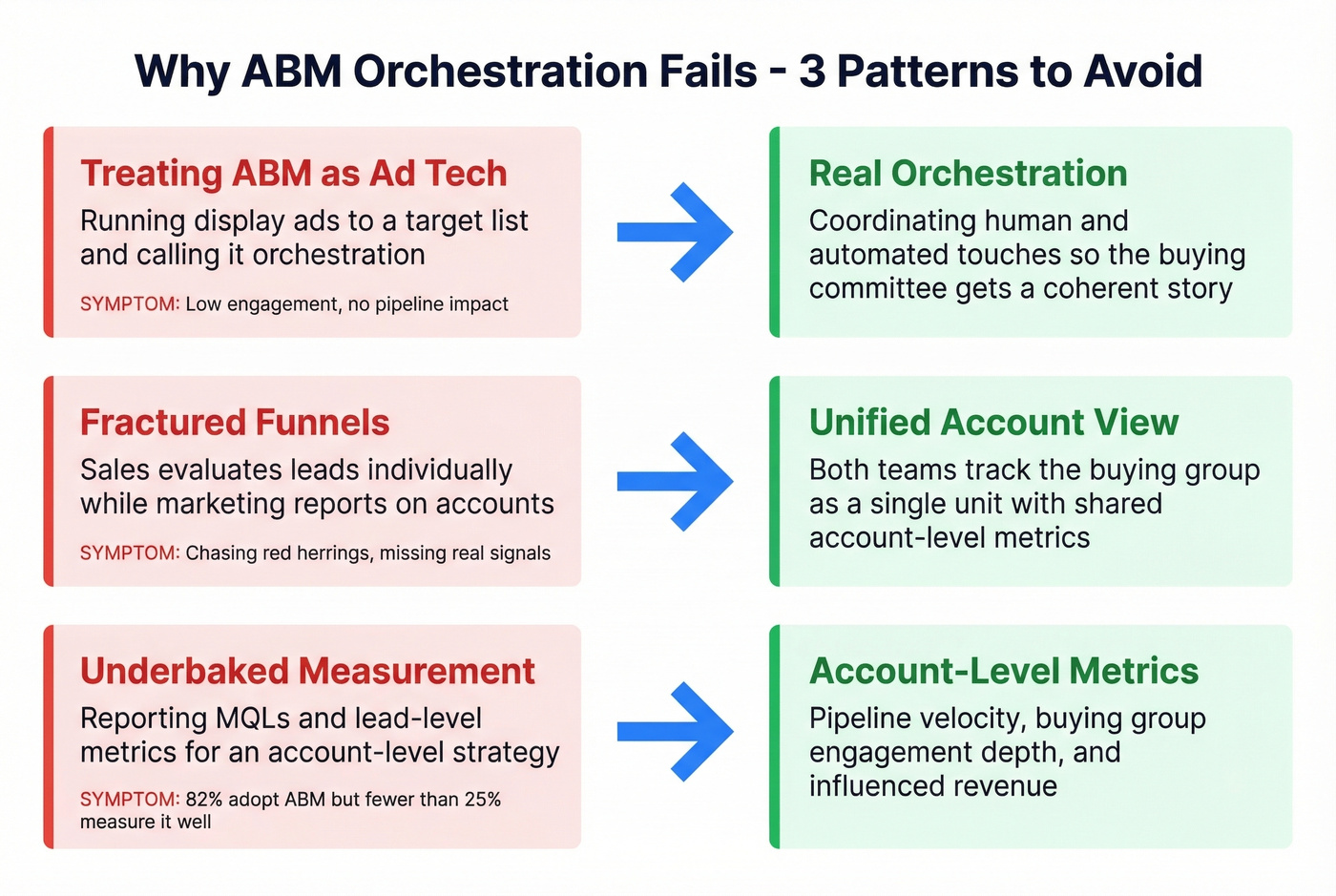 Why ABM Orchestration Fails - 3 Patterns to Avoid

Treating ABM as Ad Tech
Running display ads to a target list and calling it orchestration
SYMPTOM: Low engagement, no pipeline impact

Real Orchestration
Coordinating human and automated touches so the buying committee gets a coherent story

Fractured Funnels
Sales evaluates leads individually while marketing reports on accounts
SYMPTOM: Chasing red herrings, missing real signals

Unified Account View
Both teams track the buying group as a single unit with shared account-level metrics

Underbaked Measurement
Reporting MQLs and lead-level metrics for an account-level strategy
SYMPTOM: 82% adopt ABM but fewer than 25% measure it well

Account-Level Metrics
Pipeline velocity, buying group engagement depth, and influenced revenue